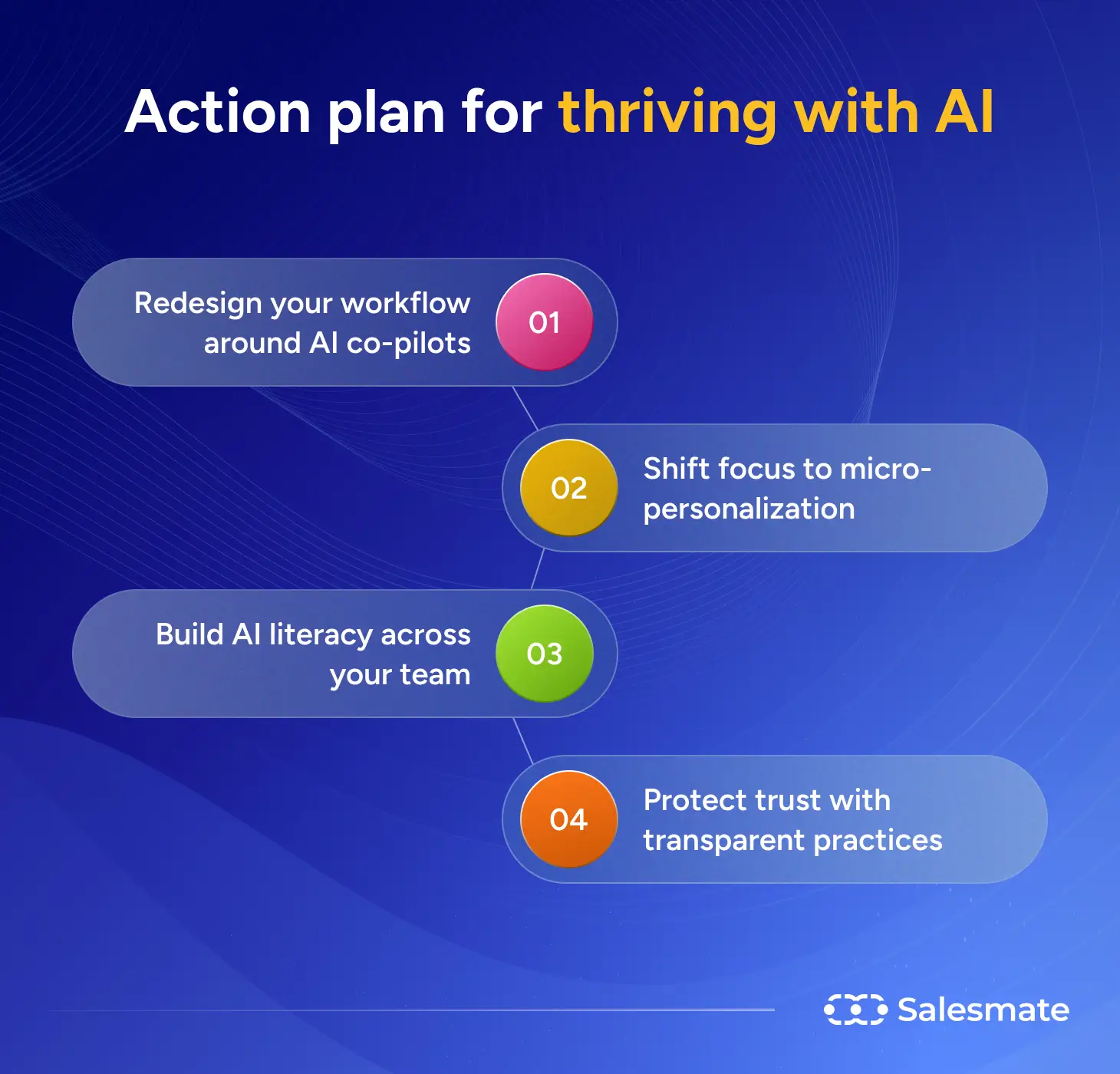 Action plan for thriving with AI

Redesign your workflow around AI co-pilots 01

02 Shift focus to micro-personalization

Build AI literacy across your team 03

04 Protect trust with transparent practices

Salesmate